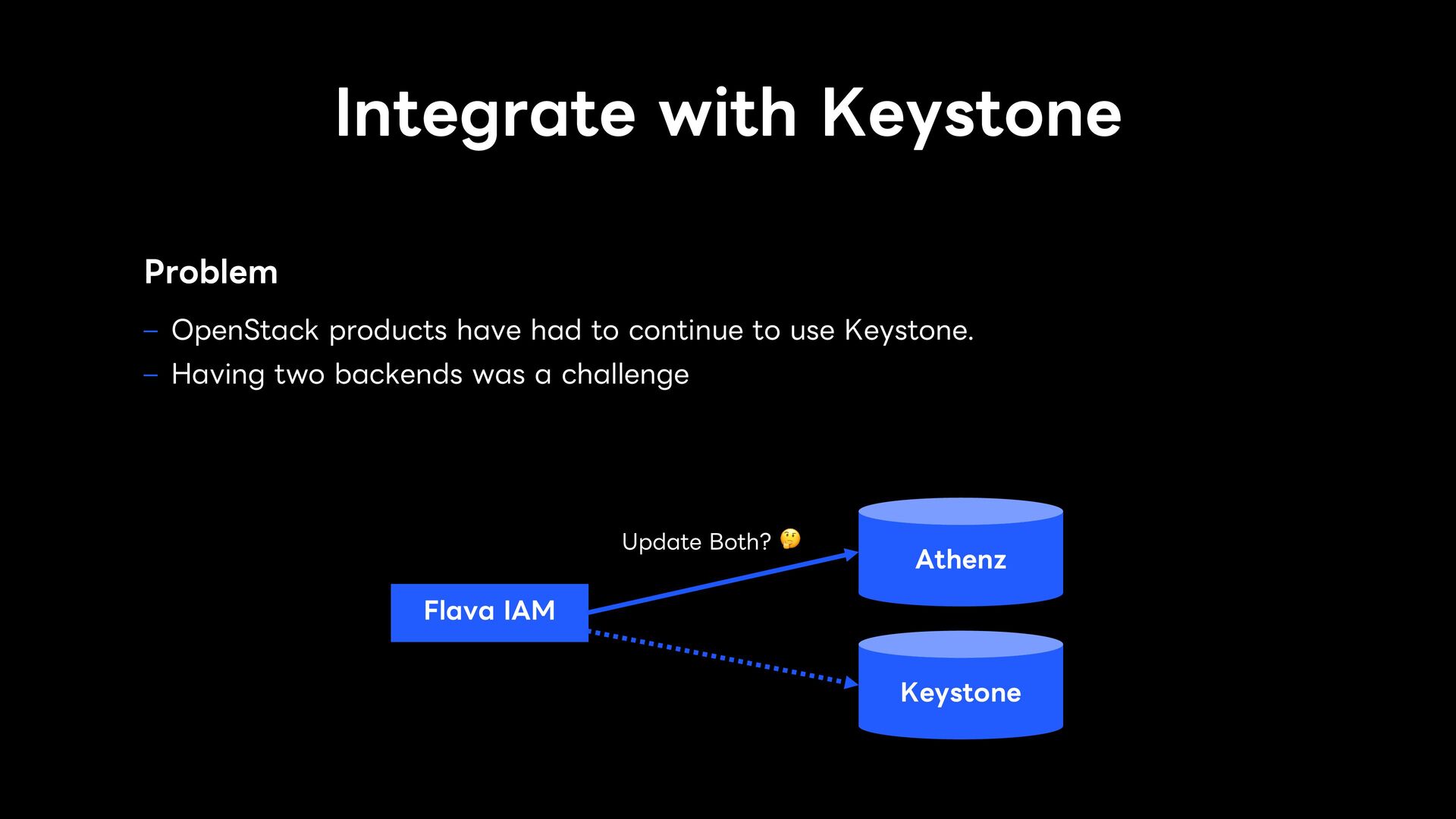 Integrate with Keystone

Problem

– OpenStack products have had to continue to use Keystone.
– Having two backends was a challenge

Update Both? 🤔

Flava IAM

Athenz

Keystone